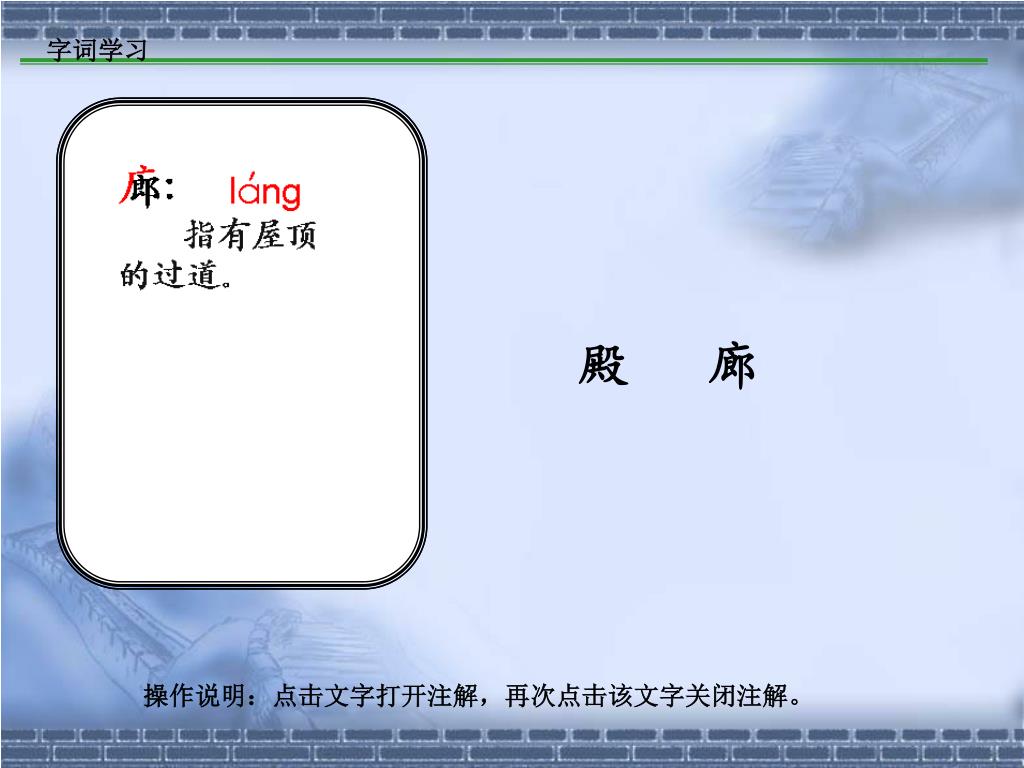 字词学习

廊： láng

指有屋顶的过道。

殿 廊

操作说明：点击文字打开注解，再次点击该文字关闭注解。